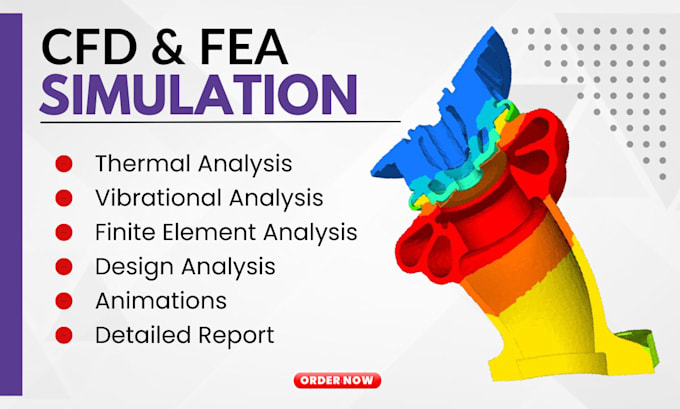 CFD & FEA
SIMULATION

Thermal Analysis
Vibrational Analysis
Finite Element Analysis
Design Analysis
Animations
Detailed Report

ORDER NOW